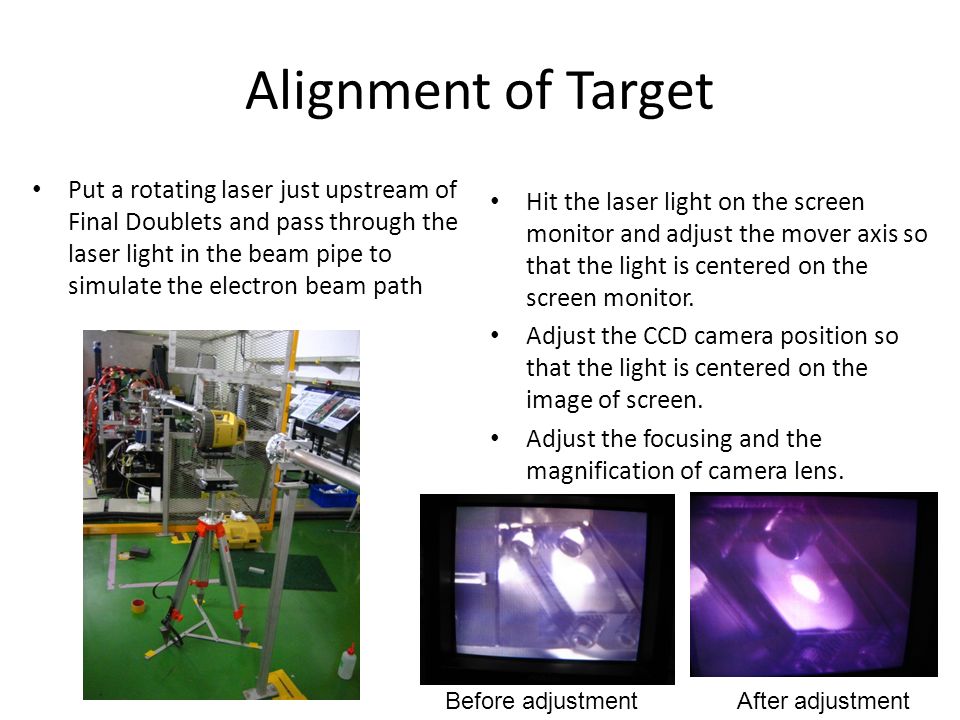 Alignment of Target

• Put a rotating laser just upstream of Final Doublets and pass through the laser light in the beam pipe to simulate the electron beam path

• Hit the laser light on the screen monitor and adjust the mover axis so that the light is centered on the screen monitor.

• Adjust the CCD camera position so that the light is centered on the image of screen.

• Adjust the focusing and the magnification of camera lens.

Before adjustment

After adjustment